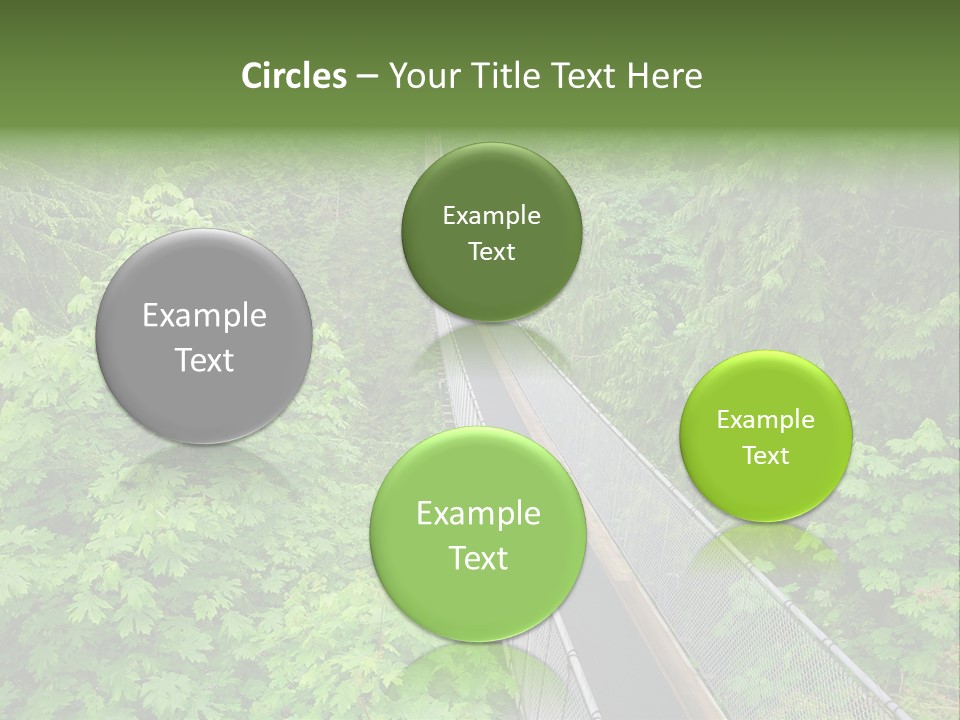 Circles – Your Title Text Here

Example Text

Example Text

Example Text

Example Text